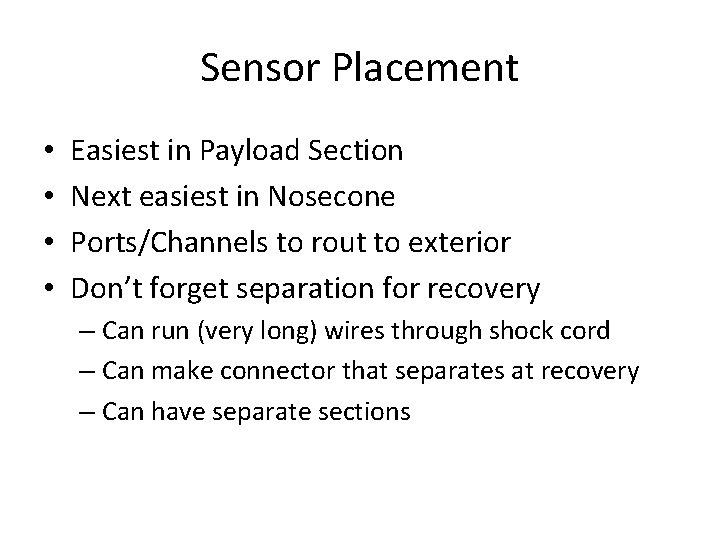 Sensor Placement

• Easiest in Payload Section
• Next easiest in Nosecone
• Ports/Channels to rout to exterior
• Don’t forget separation for recovery
 – Can run (very long) wires through shock cord
 – Can make connector that separates at recovery
 – Can have separate sections